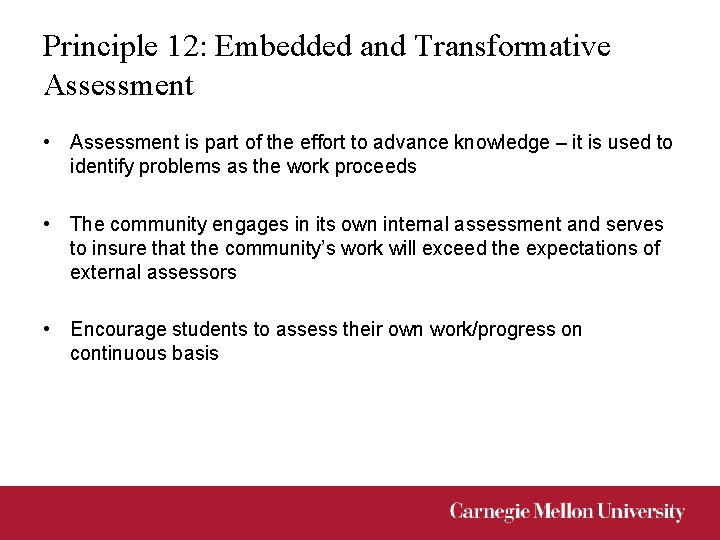 Principle 12: Embedded and Transformative Assessment

• Assessment is part of the effort to advance knowledge – it is used to identify problems as the work proceeds

• The community engages in its own internal assessment and serves to insure that the community's work will exceed the expectations of external assessors

• Encourage students to assess their own work/progress on continuous basis

Carnegie Mellon University